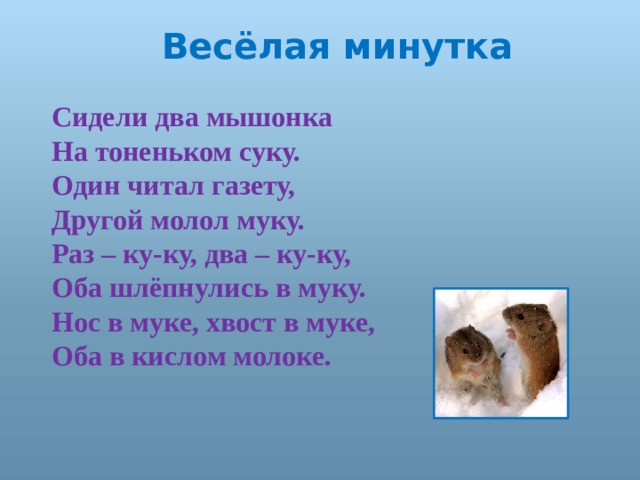 Весёлая минутка

Сидели два мышонка
На тоненьком суку.
Один читал газету,
Другой молол муку.
Раз – ку-ку, два – ку-ку,
Оба шлёпнулись в муку.
Нос в муке, хвост в муке,
Оба в кислом молоке.